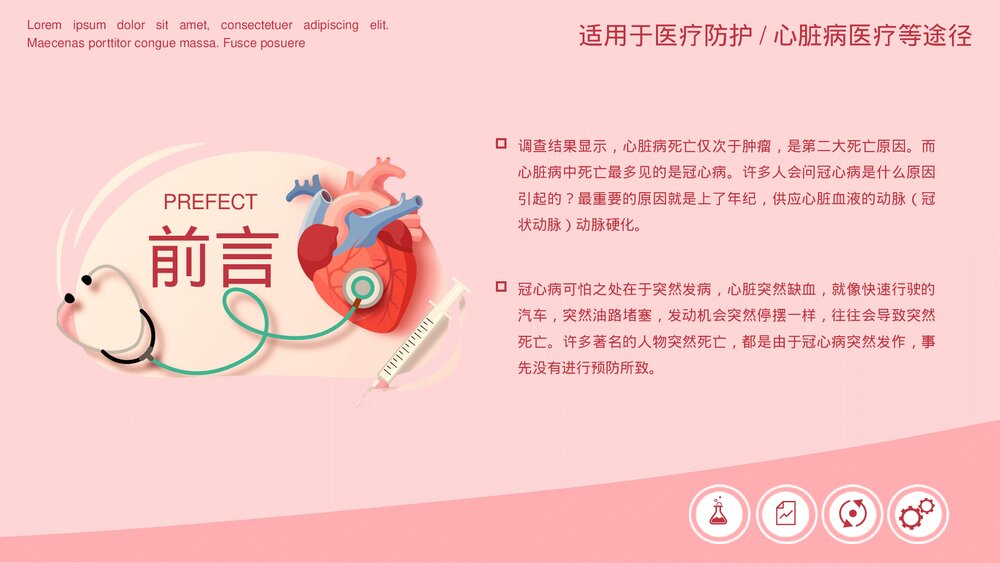 Lorem ipsum dolor sit amet, consectetuer adipiscing elit. Maecenas porttitor congue massa. Fusce posuere

适用于医疗防护 / 心脏病医疗等途径

PREFECT
前言

调查结果显示，心脏病死亡仅次于肿瘤，是第二大死亡原因。而心脏病中死亡最多见的是冠心病。许多人会问冠心病是什么原因引起的？最重要的原因就是上了年纪，供应心脏血液的动脉（冠状动脉）动脉硬化。

冠心病可怕之处在于突然发病，心脏突然缺血，就像快速行驶的汽车，突然油路堵塞，发动机会突然停摆一样，往往会导致突然死亡。许多著名的人物突然死亡，都是由于冠心病突然发作，事先没有进行预防所致。